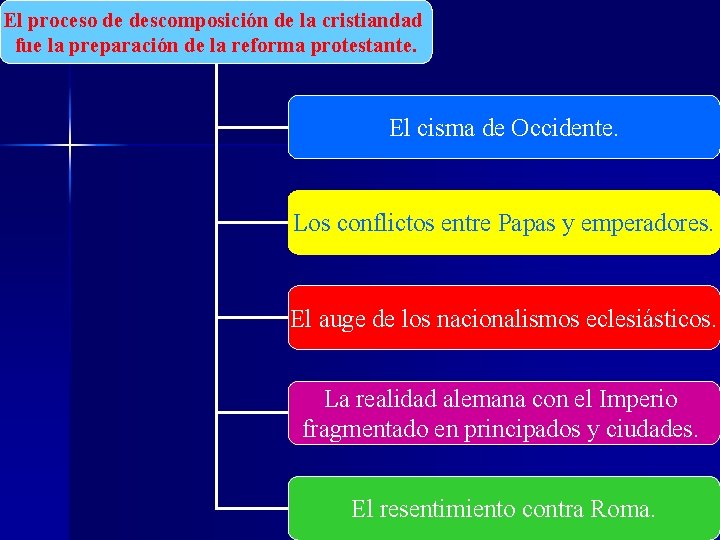 El proceso de descomposición de la cristiandad fue la preparación de la reforma protestante.

El cisma de Occidente.

Los conflictos entre Papas y emperadores.

El auge de los nacionalismos eclesiásticos.

La realidad alemana con el Imperio fragmentado en principados y ciudades.

El resentimiento contra Roma.